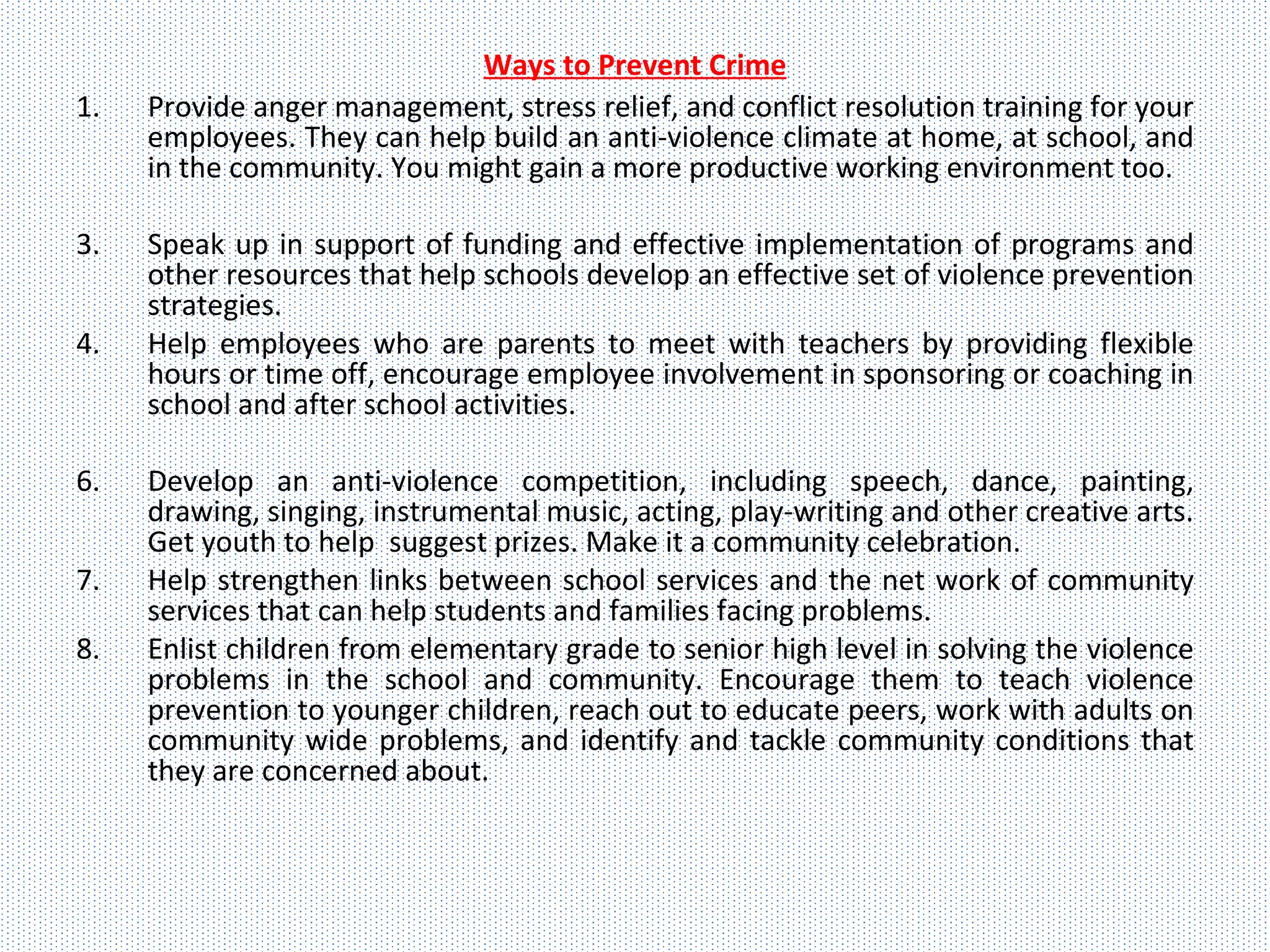 Ways to Prevent Crime

1. Provide anger management, stress relief, and conflict resolution training for your employees. They can help build an anti-violence climate at home, at school, and in the community. You might gain a more productive working environment too.

3. Speak up in support of funding and effective implementation of programs and other resources that help schools develop an effective set of violence prevention strategies.

4. Help employees who are parents to meet with teachers by providing flexible hours or time off, encourage employee involvement in sponsoring or coaching in school and after school activities.

6. Develop an anti-violence competition, including speech, dance, painting, drawing, singing, instrumental music, acting, play-writing and other creative arts. Get youth to help suggest prizes. Make it a community celebration.

7. Help strengthen links between school services and the net work of community services that can help students and families facing problems.

8. Enlist children from elementary grade to senior high level in solving the violence problems in the school and community. Encourage them to teach violence prevention to younger children, reach out to educate peers, work with adults on community wide problems, and identify and tackle community conditions that they are concerned about.